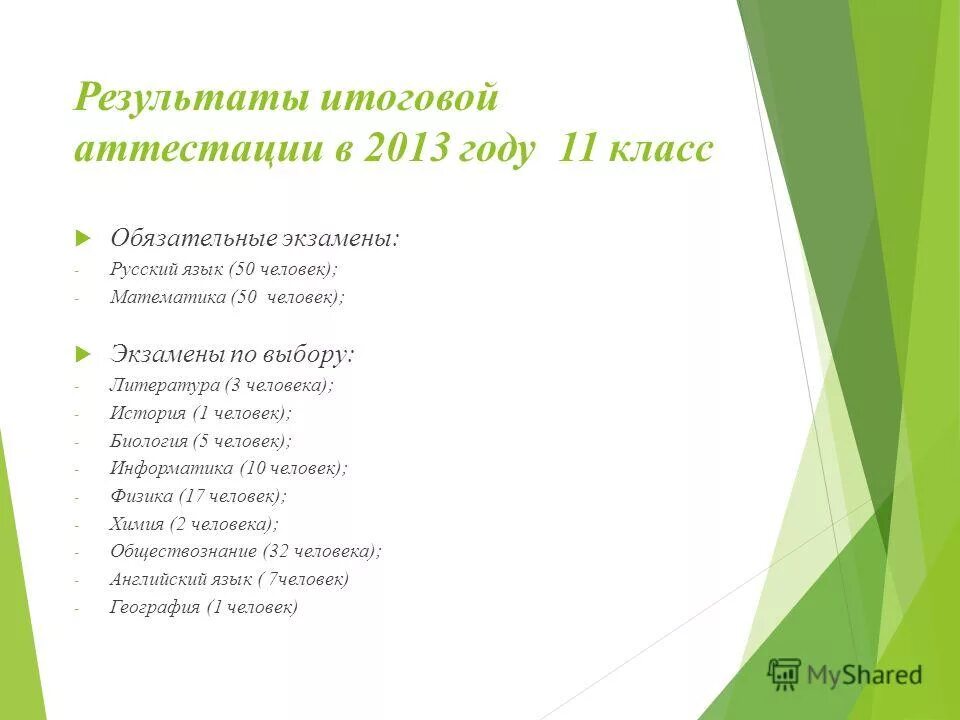 Результаты итоговой аттестации в 2013 году 11 класс

Обязательные экзамены:
- Русский язык (50 человек);
- Математика (50 человек);

Экзамены по выбору:
- Литература (3 человека);
- История (1 человек);
- Биология (5 человек);
- Информатика (10 человек);
- Физика (17 человек);
- Химия (2 человека);
- Обществознание (32 человека);
- Английский язык ( 7человек)
- География (1 человек)

MyShared